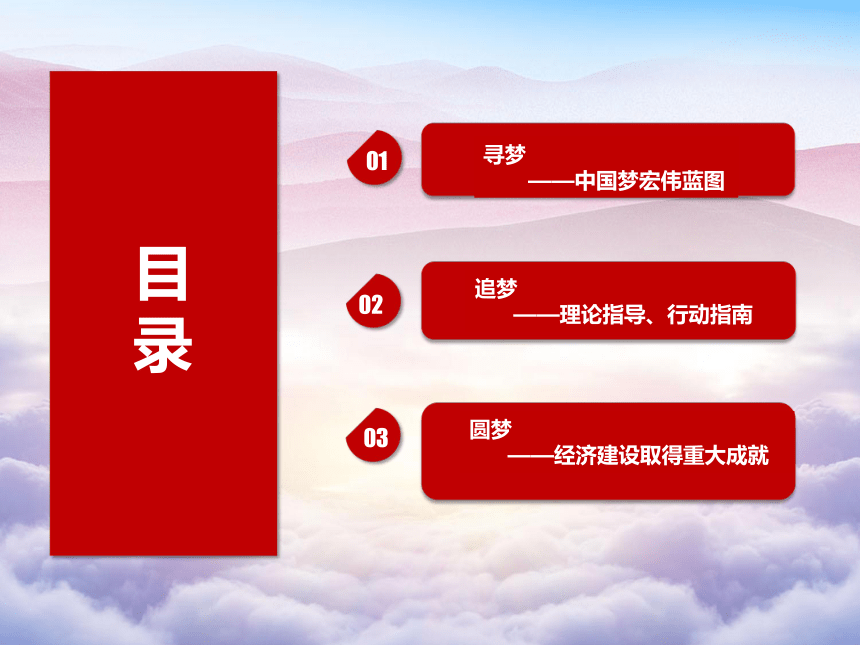 目录

01

寻梦
——中国梦宏伟蓝图

02

追梦
——理论指导、行动指南

03

圆梦
——经济建设取得重大成就